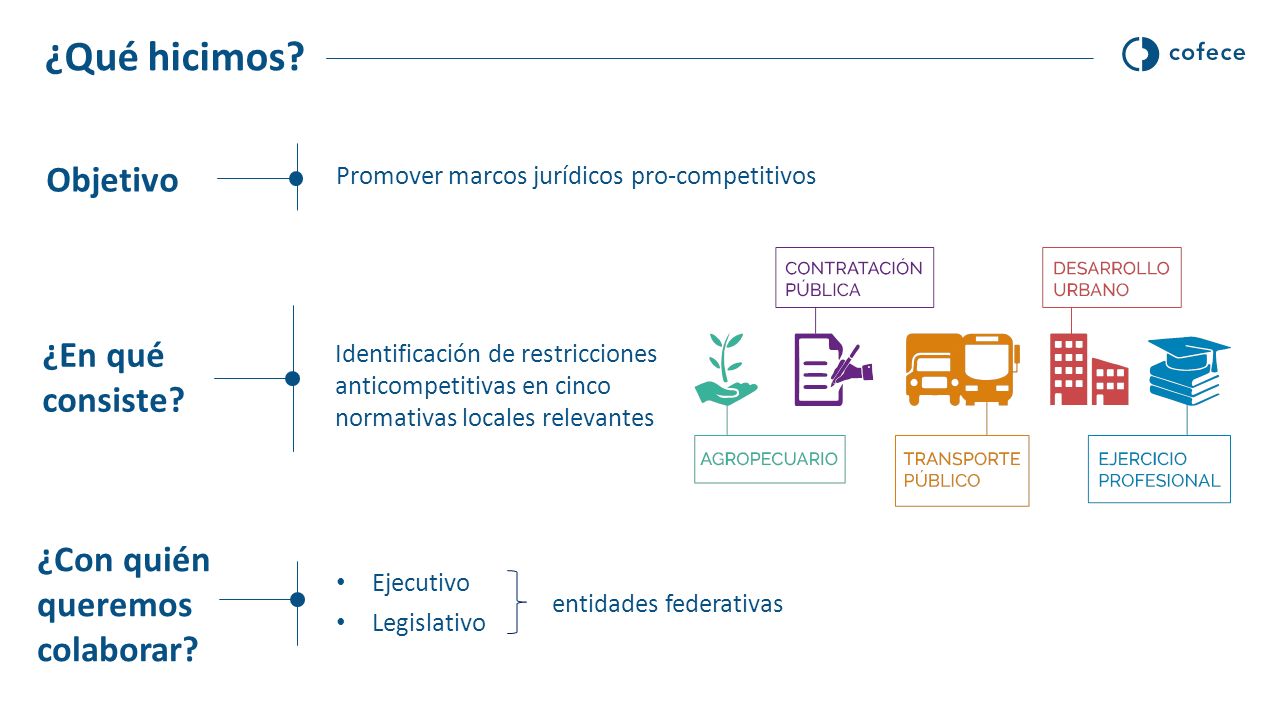 ¿Qué hicimos?

cofece

Objetivo

Promover marcos jurídicos pro-competitivos

¿En qué consiste?

Identificación de restricciones anticompetitivas en cinco normativas locales relevantes

CONTRATACIÓN PÚBLICA

DESARROLLO URBANO

AGROPECUARIO

TRANSPORTE PÚBLICO

EJERCICIO PROFESIONAL

¿Con quién queremos colaborar?

• Ejecutivo
• Legislativo

entidades federativas